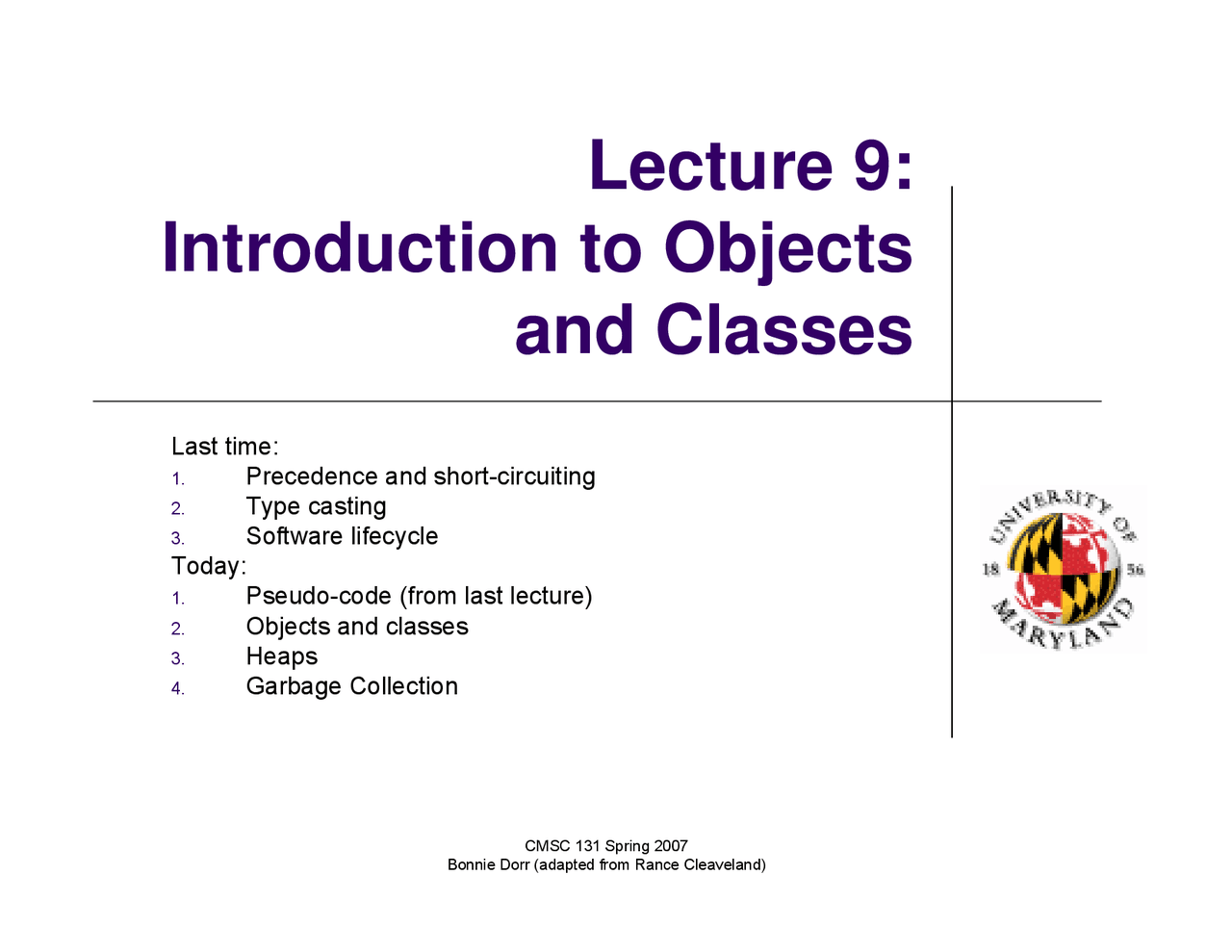 Lecture 9: Introduction to Objects and Classes

Last time:
1. Precedence and short-circuiting
2. Type casting
3. Software lifecycle

Today:
1. Pseudo-code (from last lecture)
2. Objects and classes
3. Heaps
4. Garbage Collection

UNIVERSITY OF MARYLAND 18 56

CMSC 131 Spring 2007
Bonnie Dorr (adapted from Rance Cleaveland)